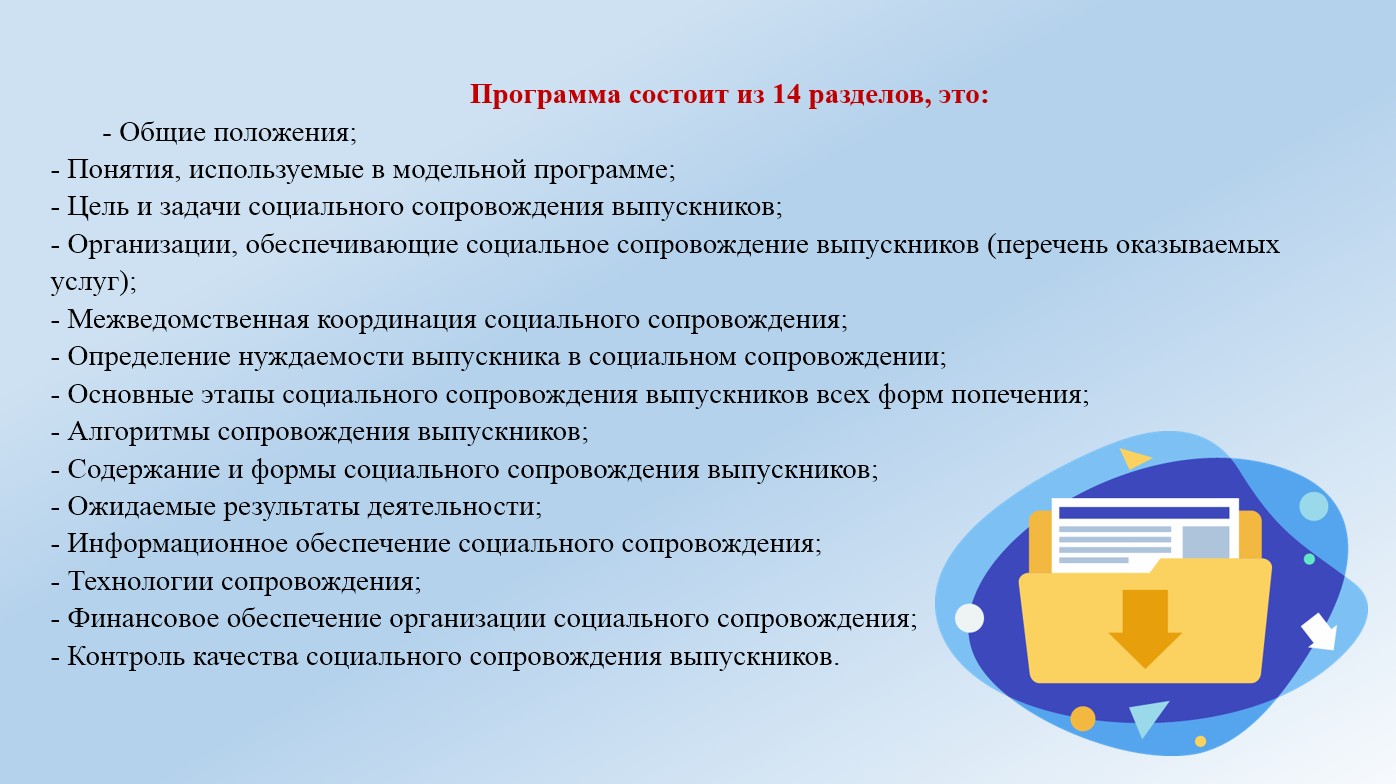 Программа состоит из 14 разделов, это:

- Общие положения;
- Понятия, используемые в модельной программе;
- Цель и задачи социального сопровождения выпускников;
- Организации, обеспечивающие социальное сопровождение выпускников (перечень оказываемых услуг);
- Межведомственная координация социального сопровождения;
- Определение нуждаемости выпускника в социальном сопровождении;
- Основные этапы социального сопровождения выпускников всех форм попечения;
- Алгоритмы сопровождения выпускников;
- Содержание и формы социального сопровождения выпускников;
- Ожидаемые результаты деятельности;
- Информационное обеспечение социального сопровождения;
- Технологии сопровождения;
- Финансовое обеспечение организации социального сопровождения;
- Контроль качества социального сопровождения выпускников.